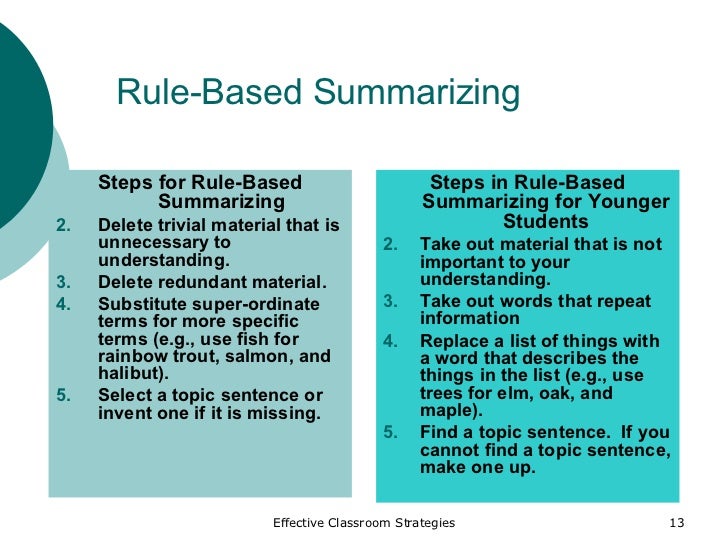 Rule-Based Summarizing

Steps for Rule-Based Summarizing

2. Delete trivial material that is unnecessary to understanding.
3. Delete redundant material.
4. Substitute super-ordinate terms for more specific terms (e.g., use fish for rainbow trout, salmon, and halibut).
5. Select a topic sentence or invent one if it is missing.

Steps in Rule-Based Summarizing for Younger Students

2. Take out material that is not important to your understanding.
3. Take out words that repeat information
4. Replace a list of things with a word that describes the things in the list (e.g., use trees for elm, oak, and maple).
5. Find a topic sentence. If you cannot find a topic sentence, make one up.

Effective Classroom Strategies

13